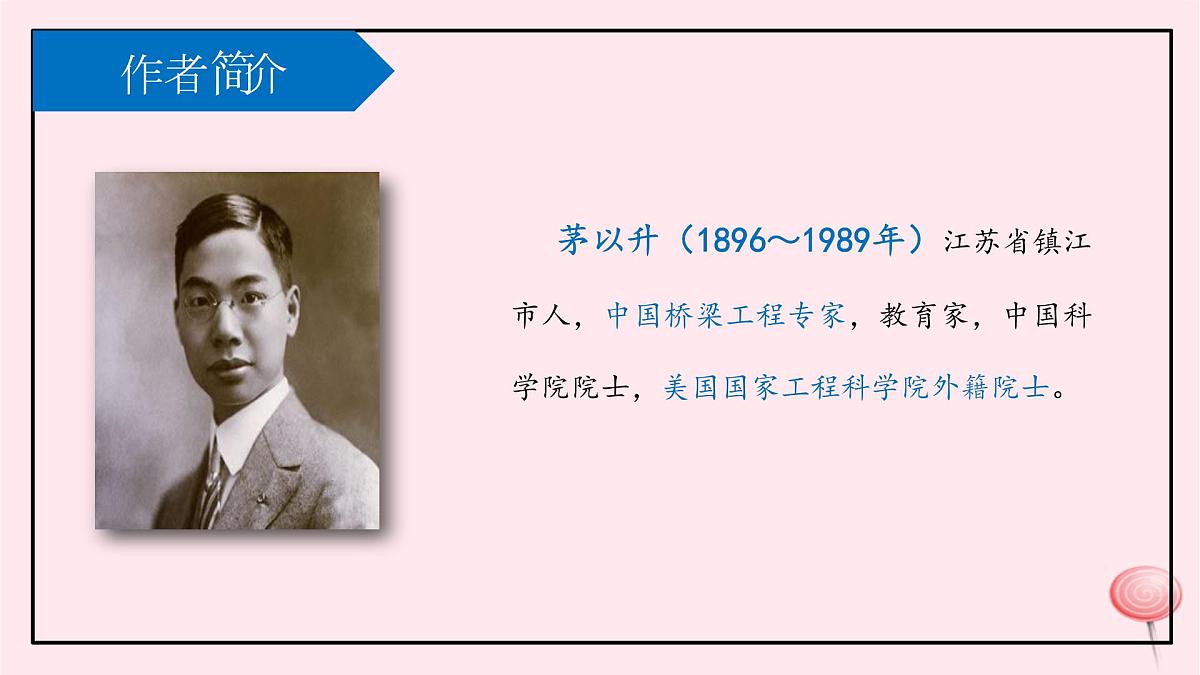 作者简介

茅以升（1896～1989年）江苏省镇江市人，中国桥梁工程专家，教育家，中国科学院院士，美国国家工程科学院外籍院士。